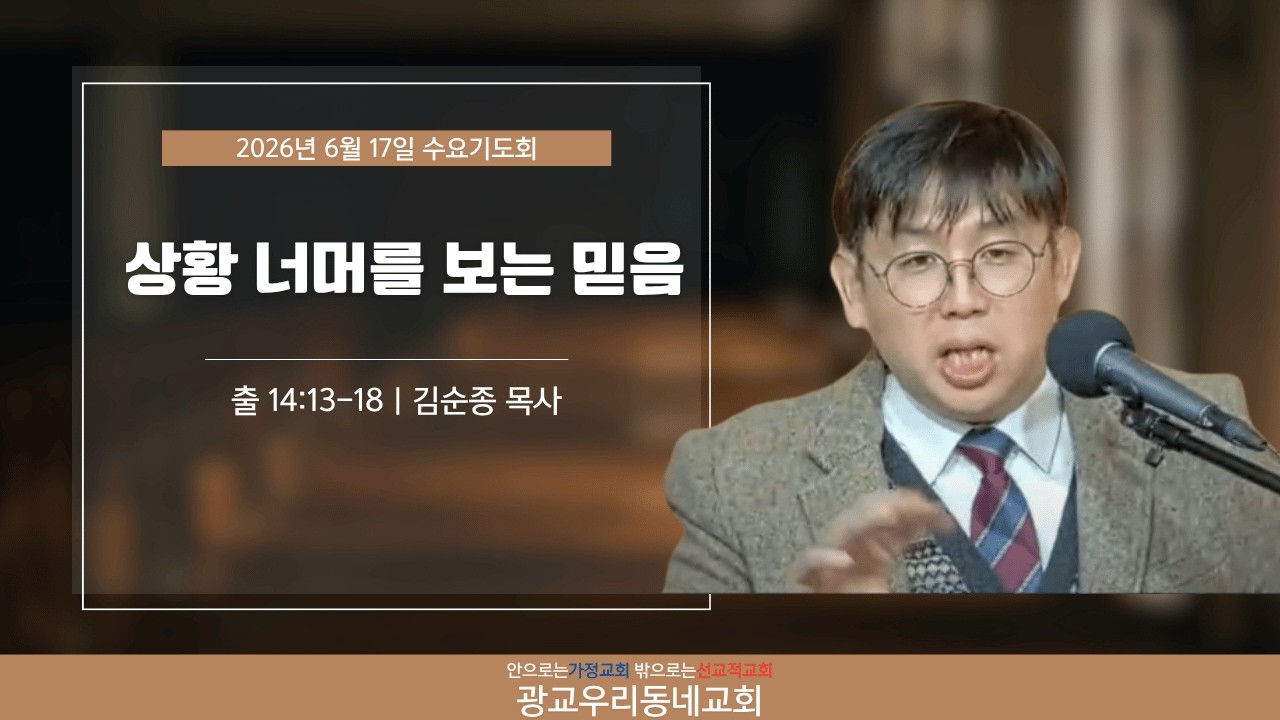 2026년 6월 17일 수요기도회

상황 너머를 보는 믿음

출 14:13-18 | 김순종 목사

안으로는가정교회 밖으로는선교적교회
광교우리동네교회